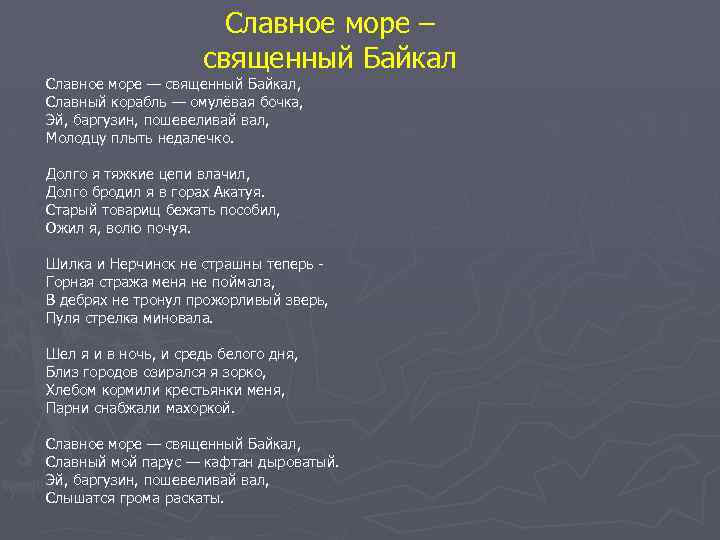 Славное море – священный Байкал

Славное море — священный Байкал,
Славный корабль — омулёвая бочка,
Эй, баргузин, пошевеливай вал,
Молодцу плыть недалечко.

Долго я тяжкие цепи влачил,
Долго бродил я в горах Акатуя.
Старый товарищ бежать пособил,
Ожил я, волю почуя.

Шилка и Нерчинск не страшны теперь -
Горная стража меня не поймала,
В дебрях не тронул прожорливый зверь,
Пуля стрелка миновала.

Шел я и в ночь, и средь белого дня,
Близ городов озирался я зорко,
Хлебом кормили крестьянки меня,
Парни снабжали махоркой.

Славное море — священный Байкал,
Славный мой парус — кафтан дыроватый.
Эй, баргузин, пошевеливай вал,
Слышатся грома раскаты.